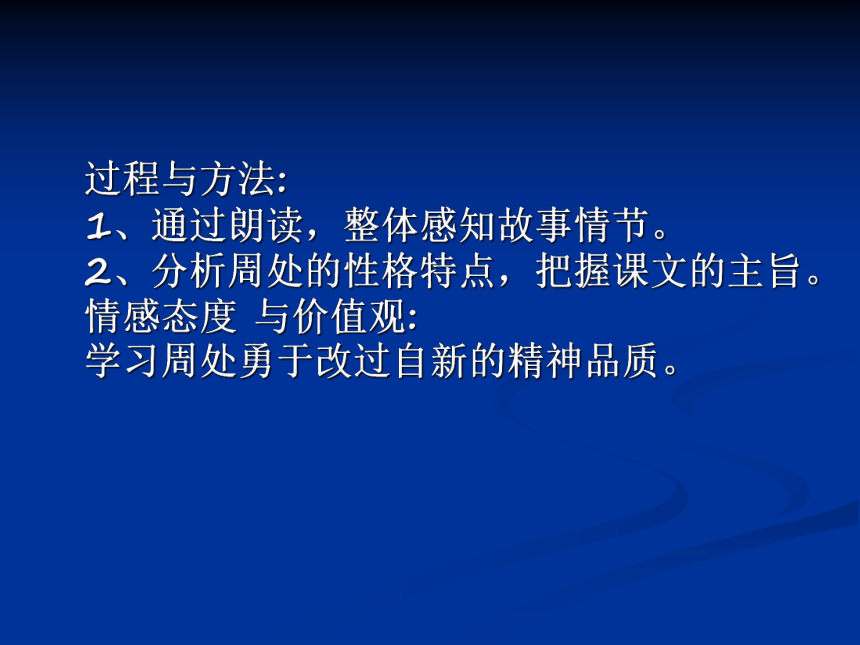 过程与方法:
1、通过朗读，整体感知故事情节。
2、分析周处的性格特点，把握课文的主旨。
情感态度 与价值观:
学习周处勇于改过自新的精神品质。